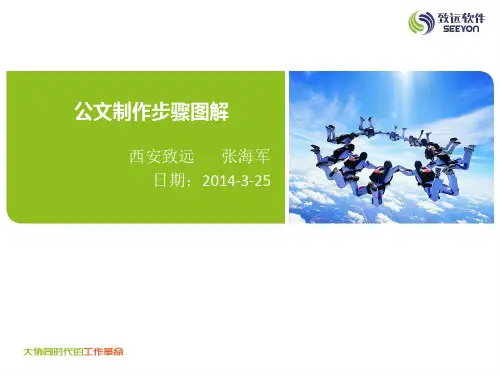 致远软件
SEEYON

公文制作步骤图解

西安致远　张海军
日期：2014-3-25

大协同时代的工作革命